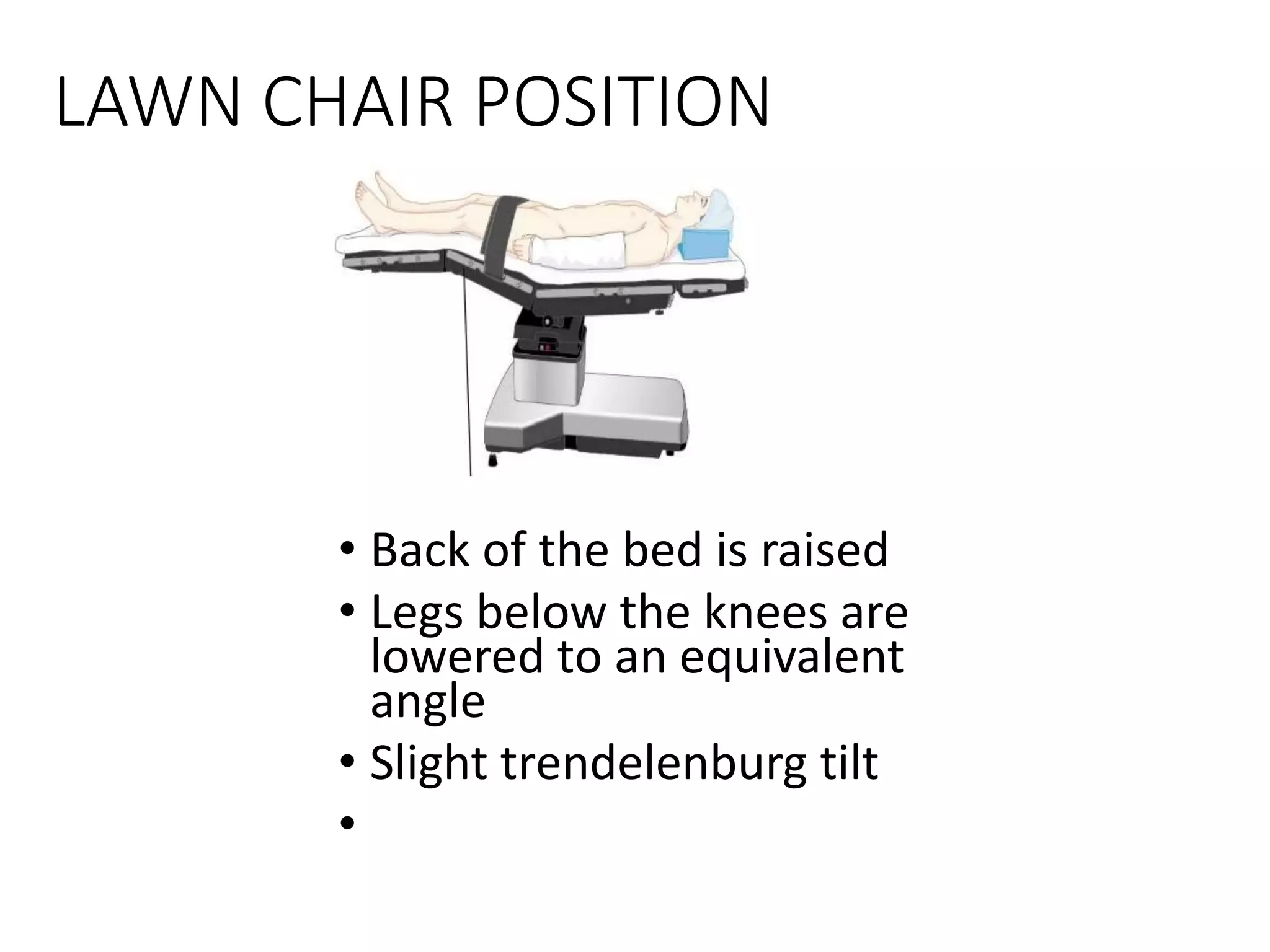 LAWN CHAIR POSITION

• Back of the bed is raised
• Legs below the knees are lowered to an equivalent angle
• Slight trendelenburg tilt
•